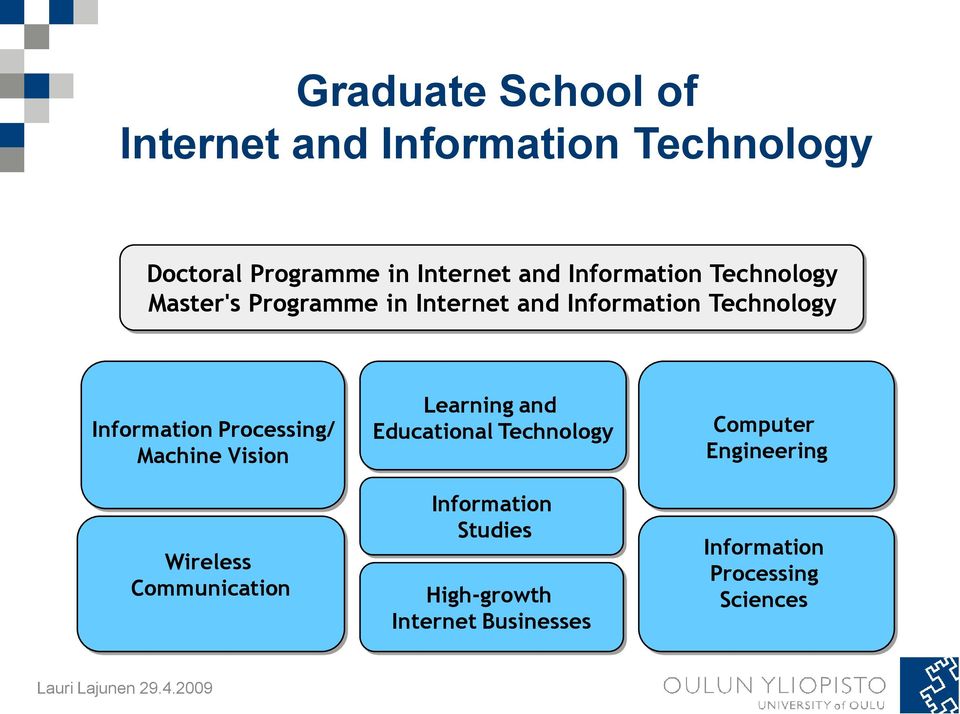 Graduate School of
Internet and Information Technology

Doctoral Programme in Internet and Information Technology
Master's Programme in Internet and Information Technology

Information Processing/
Machine Vision

Wireless
Communication

Learning and
Educational Technology

Information
Studies

High-growth
Internet Businesses

Computer
Engineering

Information
Processing
Sciences

Lauri Lajunen 29.4.2009

OULUN YLIOPISTO
UNIVERSITY of OULU